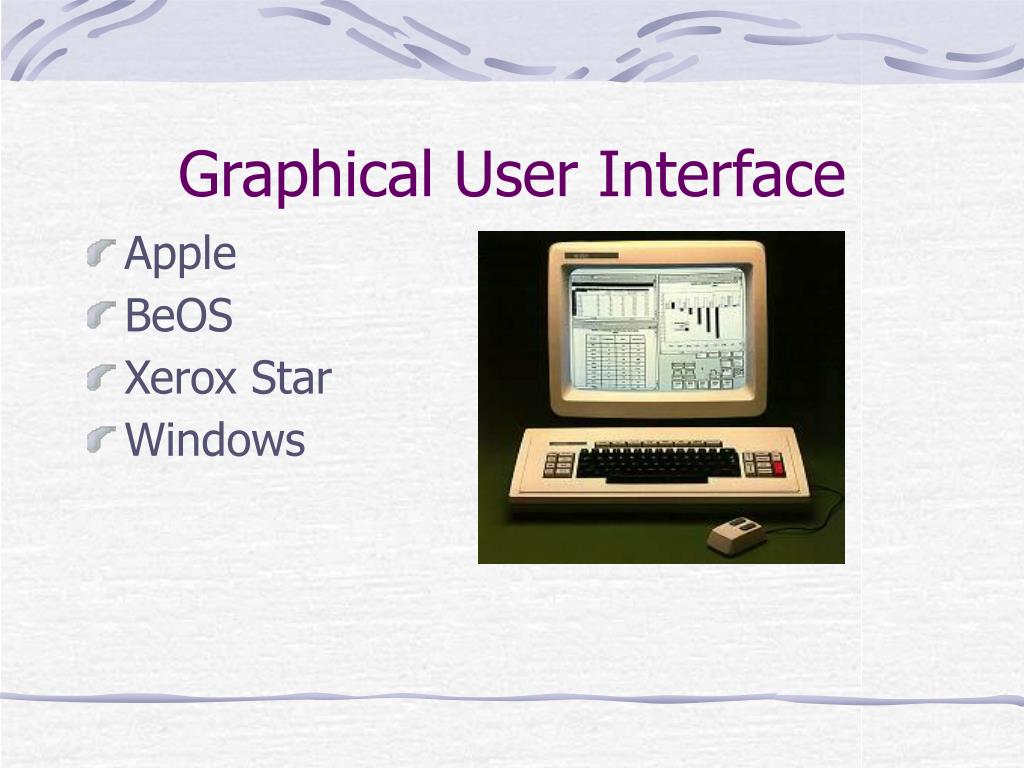 Graphical User Interface

Apple
BeOS
Xerox Star
Windows